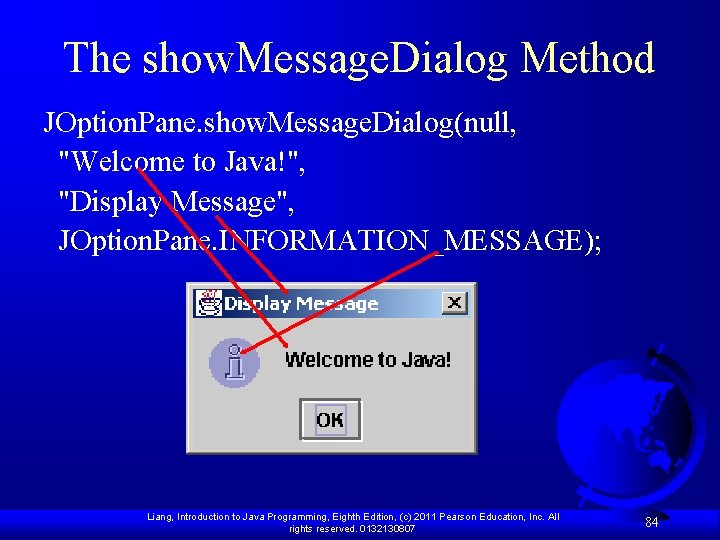 The showMessageDialog Method

JOptionPane.showMessageDialog(null,
"Welcome to Java!",
"Display Message",
JOptionPane.INFORMATION_MESSAGE);

Display Message

Welcome to Java!

OK

Liang, Introduction to Java Programming, Eighth Edition, (c) 2011 Pearson Education, Inc. All rights reserved. 0132130807

84